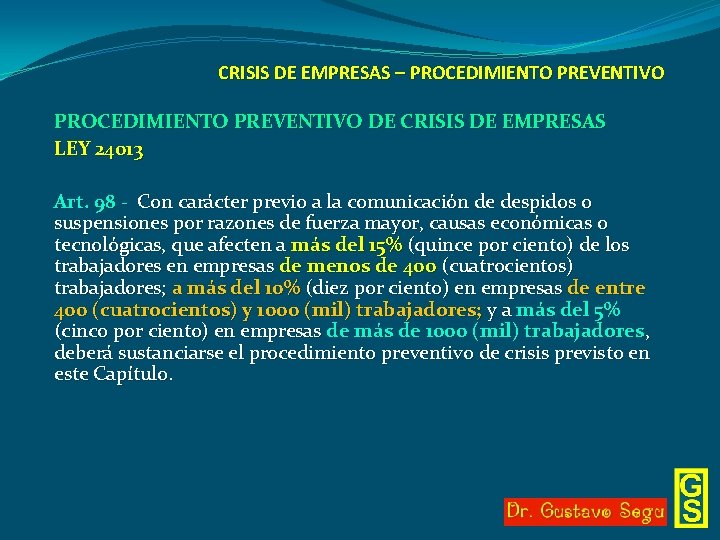 CRISIS DE EMPRESAS – PROCEDIMIENTO PREVENTIVO

PROCEDIMIENTO PREVENTIVO DE CRISIS DE EMPRESAS
LEY 24013

Art. 98 - Con carácter previo a la comunicación de despidos o suspensiones por razones de fuerza mayor, causas económicas o tecnológicas, que afecten a más del 15% (quince por ciento) de los trabajadores en empresas de menos de 400 (cuatrocientos) trabajadores; a más del 10% (diez por ciento) en empresas de entre 400 (cuatrocientos) y 1000 (mil) trabajadores; y a más del 5% (cinco por ciento) en empresas de más de 1000 (mil) trabajadores, deberá sustanciarse el procedimiento preventivo de crisis previsto en este Capítulo.

Dr. Gustavo Segu

GS